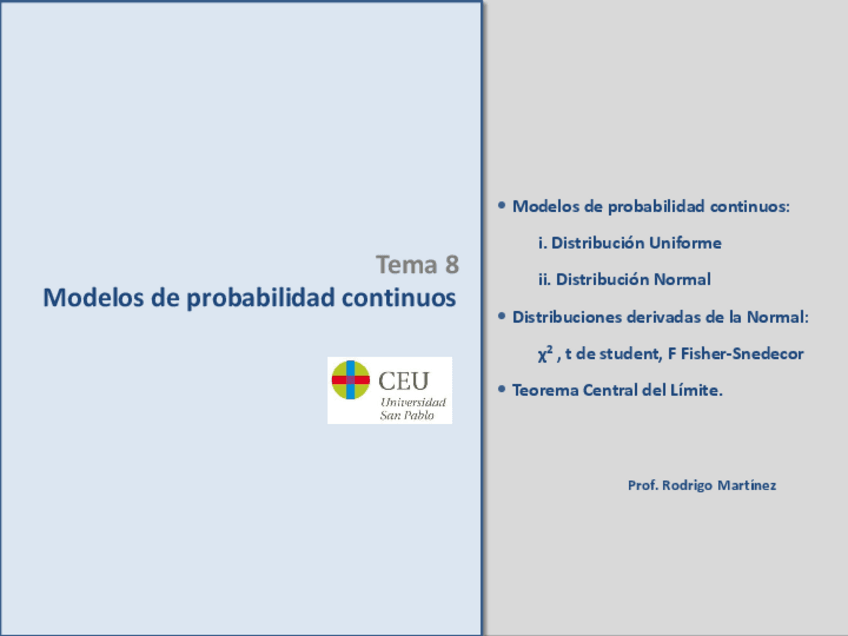 Tema 8
Modelos de probabilidad continuos

CEU
Universidad
San Pablo

• Modelos de probabilidad continuos:

i. Distribución Uniforme

ii. Distribución Normal

• Distribuciones derivadas de la Normal:

$\chi^2$ , t de student, F Fisher-Snedecor

• Teorema Central del Límite.

Prof. Rodrigo Martínez